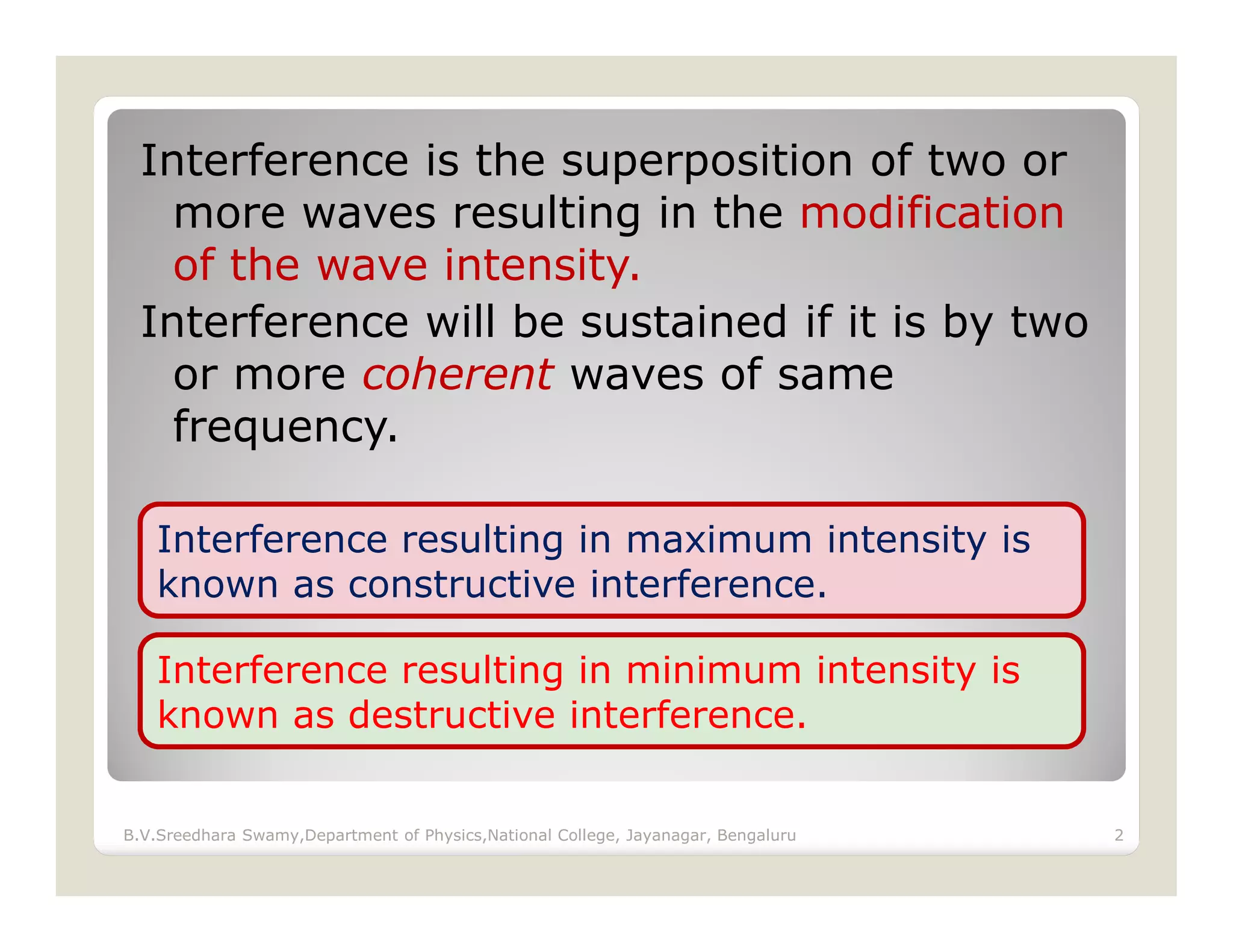 Interference is the superposition of two or more waves resulting in the modification of the wave intensity.

Interference will be sustained if it is by two or more coherent waves of same frequency.

Interference resulting in maximum intensity is known as constructive interference.

Interference resulting in minimum intensity is known as destructive interference.

B.V.Sreedhara Swamy,Department of Physics,National College, Jayanagar, Bengaluru

2